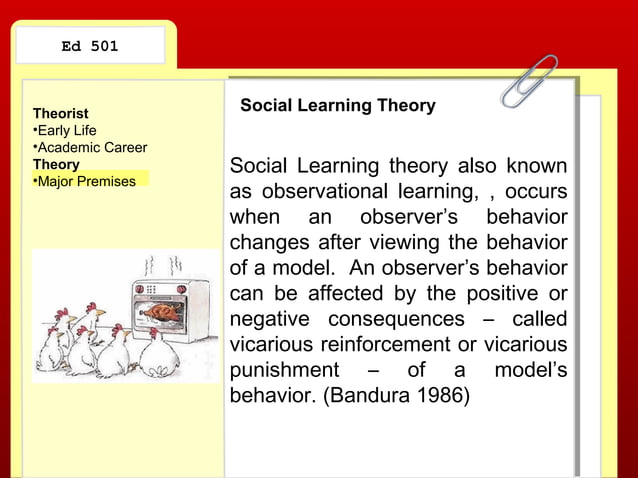 Ed 501

Theorist
•Early Life
•Academic Career
Theory
•Major Premises

Social Learning Theory

Social Learning theory also known as observational learning, , occurs when an observer's behavior changes after viewing the behavior of a model. An observer's behavior can be affected by the positive or negative consequences – called vicarious reinforcement or vicarious punishment – of a model's behavior. (Bandura 1986)